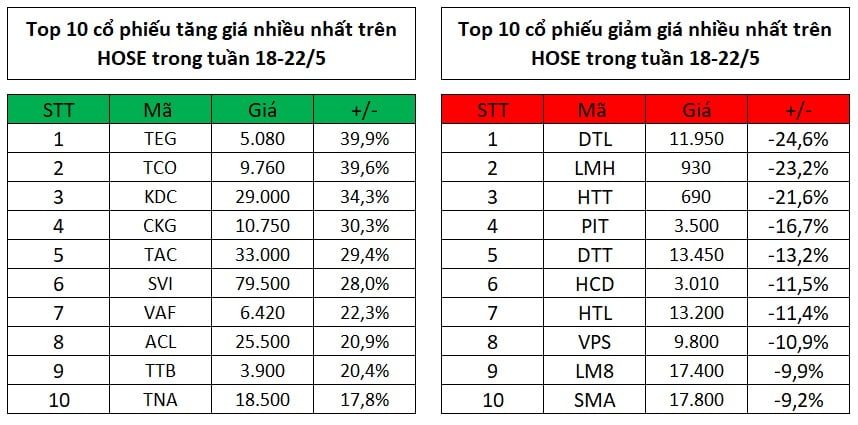 Top 10 cổ phiếu tăng giá nhiều nhất trên HOSE trong tuần 18-22/5

| STT | Mã | Giá | +/- |
|---|---|---|---|
| 1 | TEG | 5.080 | 39,9% |
| 2 | TCO | 9.760 | 39,6% |
| 3 | KDC | 29.000 | 34,3% |
| 4 | CKG | 10.750 | 30,3% |
| 5 | TAC | 33.000 | 29,4% |
| 6 | SVI | 79.500 | 28,0% |
| 7 | VAF | 6.420 | 22,3% |
| 8 | ACL | 25.500 | 20,9% |
| 9 | TTB | 3.900 | 20,4% |
| 10 | TNA | 18.500 | 17,8% |

Top 10 cổ phiếu giảm giá nhiều nhất trên HOSE trong tuần 18-22/5

| STT | Mã | Giá | +/- |
|---|---|---|---|
| 1 | DTL | 11.950 | -24,6% |
| 2 | LMH | 930 | -23,2% |
| 3 | HTT | 690 | -21,6% |
| 4 | PIT | 3.500 | -16,7% |
| 5 | DTT | 13.450 | -13,2% |
| 6 | HCD | 3.010 | -11,5% |
| 7 | HTL | 13.200 | -11,4% |
| 8 | VPS | 9.800 | -10,9% |
| 9 | LM8 | 17.400 | -9,9% |
| 10 | SMA | 17.800 | -9,2% |